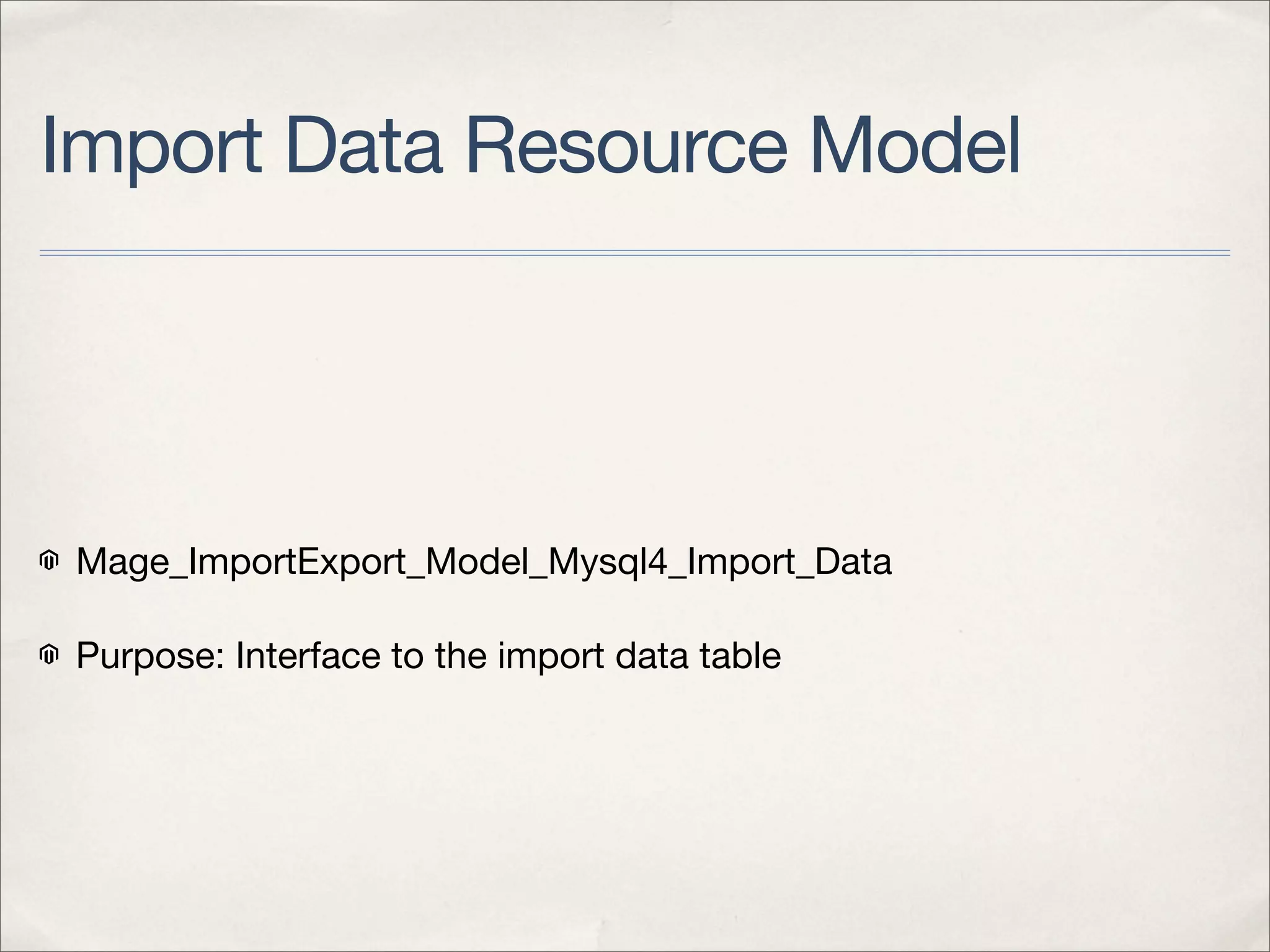 Import Data Resource Model

Mage_ImportExport_Model_Mysql4_Import_Data

Purpose: Interface to the import data table